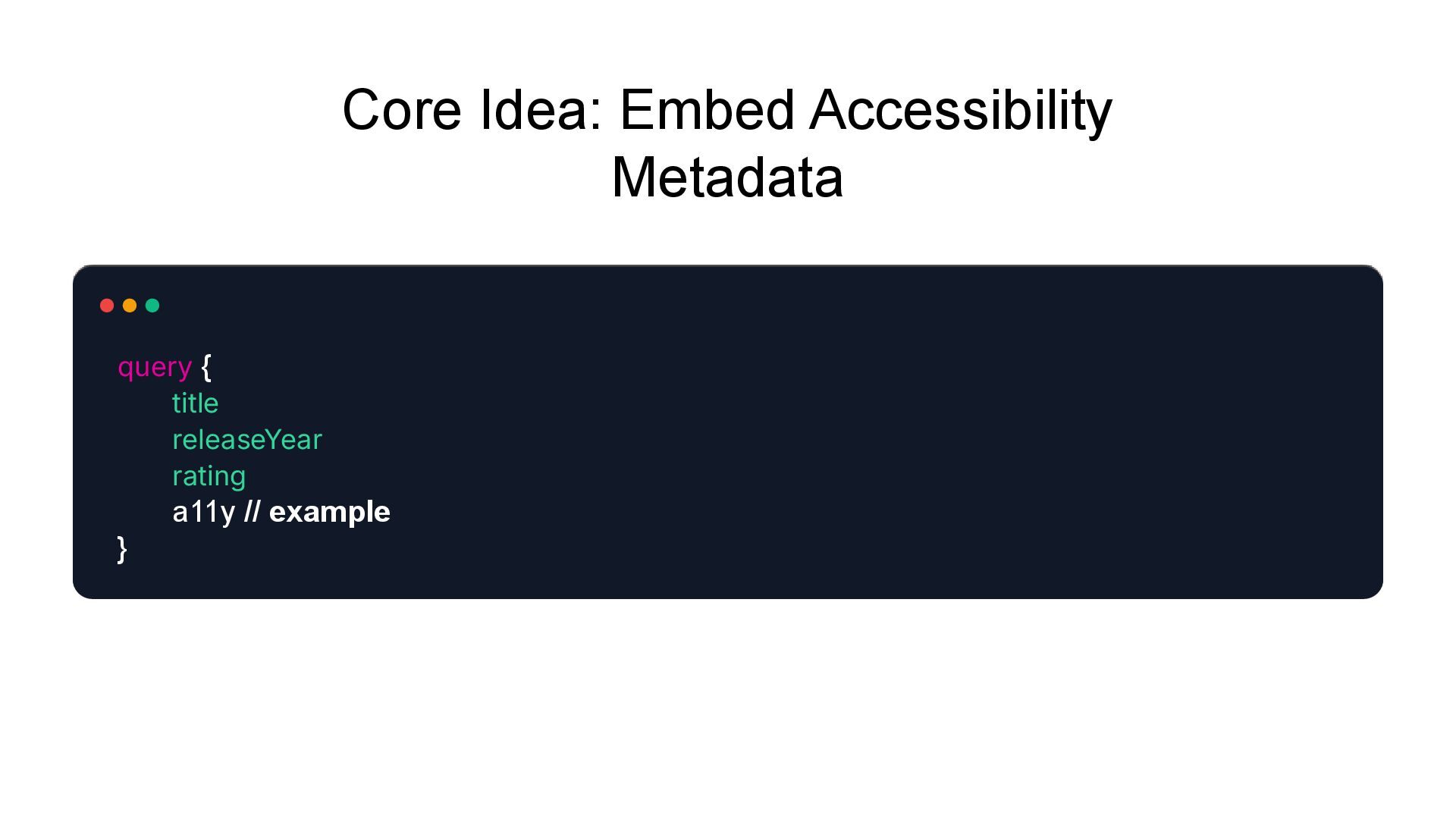 Core Idea: Embed Accessibility Metadata

query {
    title
    releaseYear
    rating
    a11y // example
}